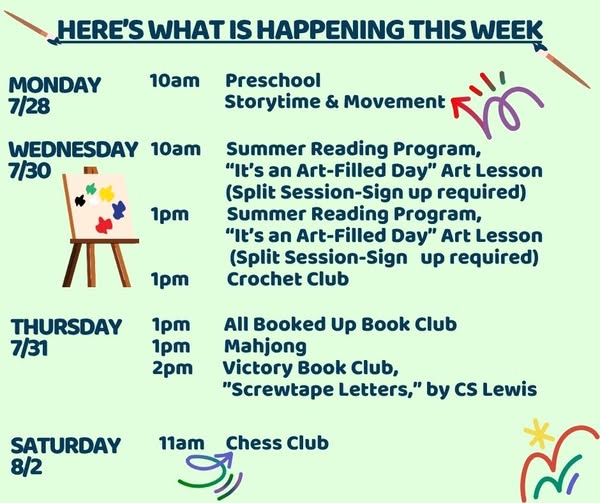 HERE'S WHAT IS HAPPENING THIS WEEK

MONDAY 7/28
10am Preschool Storytime & Movement

WEDNESDAY 7/30
10am Summer Reading Program, "It's an Art-Filled Day" Art Lesson (Split Session-Sign up required)
1pm Summer Reading Program, "It's an Art-Filled Day" Art Lesson (Split Session-Sign up required)
1pm Crochet Club

THURSDAY 7/31
1pm All Booked Up Book Club
1pm Mahjong
2pm Victory Book Club, "Screwtape Letters," by CS Lewis

SATURDAY 8/2
11am Chess Club